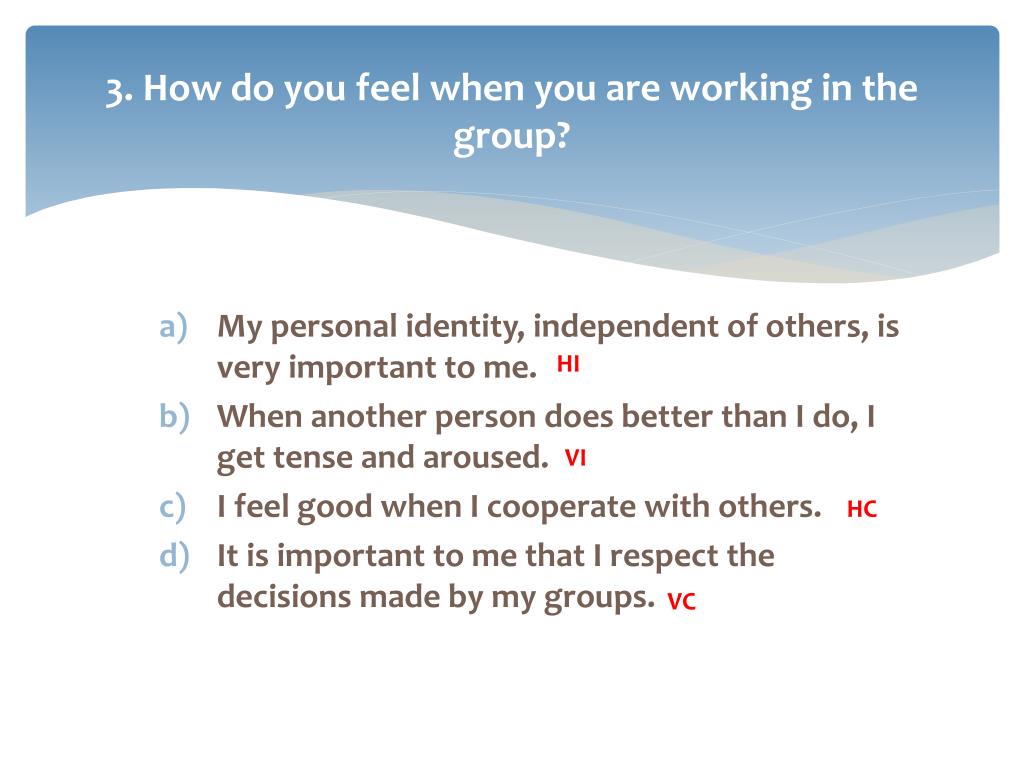 3. How do you feel when you are working in the group?

a) My personal identity, independent of others, is very important to me. HI
b) When another person does better than I do, I get tense and aroused. VI
c) I feel good when I cooperate with others. HC
d) It is important to me that I respect the decisions made by my groups. VC